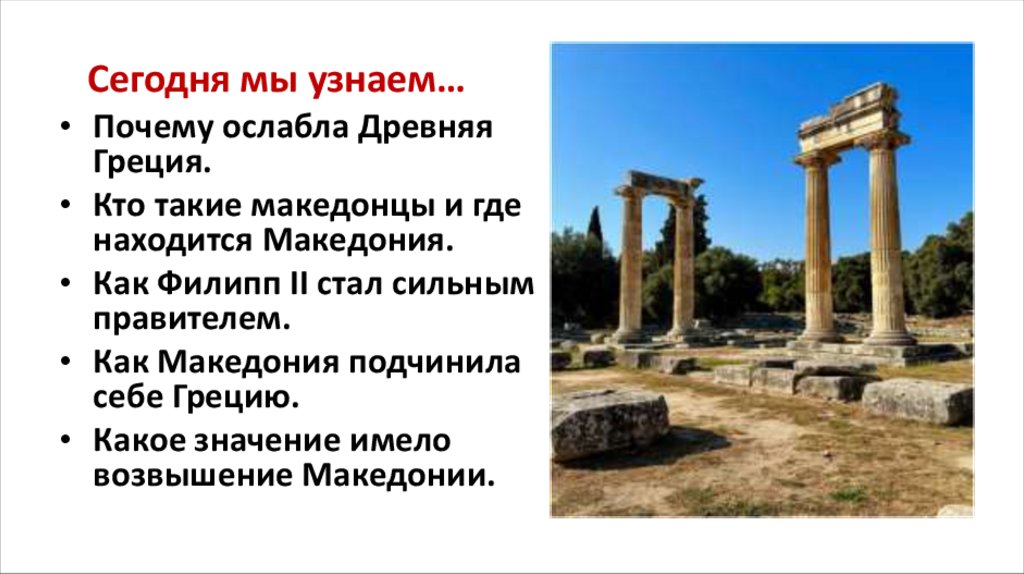 Сегодня мы узнаем…

• Почему ослабла Древняя Греция.
• Кто такие македонцы и где находится Македония.
• Как Филипп II стал сильным правителем.
• Как Македония подчинила себе Грецию.
• Какое значение имело возвышение Македонии.